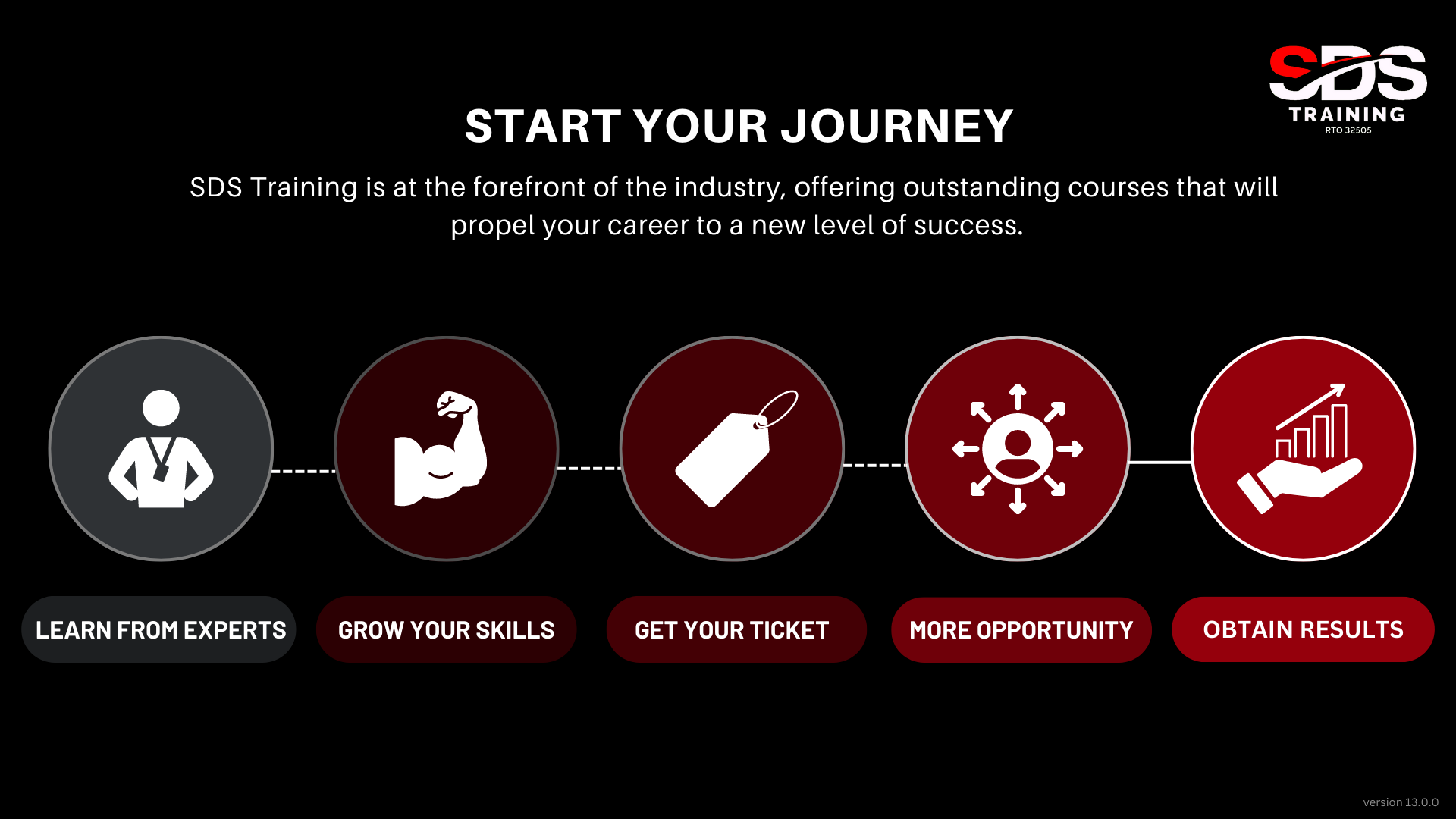 SDS
TRAINING
RTO 32505

START YOUR JOURNEY

SDS Training is at the forefront of the industry, offering outstanding courses that will propel your career to a new level of success.

LEARN FROM EXPERTS

GROW YOUR SKILLS

GET YOUR TICKET

MORE OPPORTUNITY

OBTAIN RESULTS

version 13.0.0